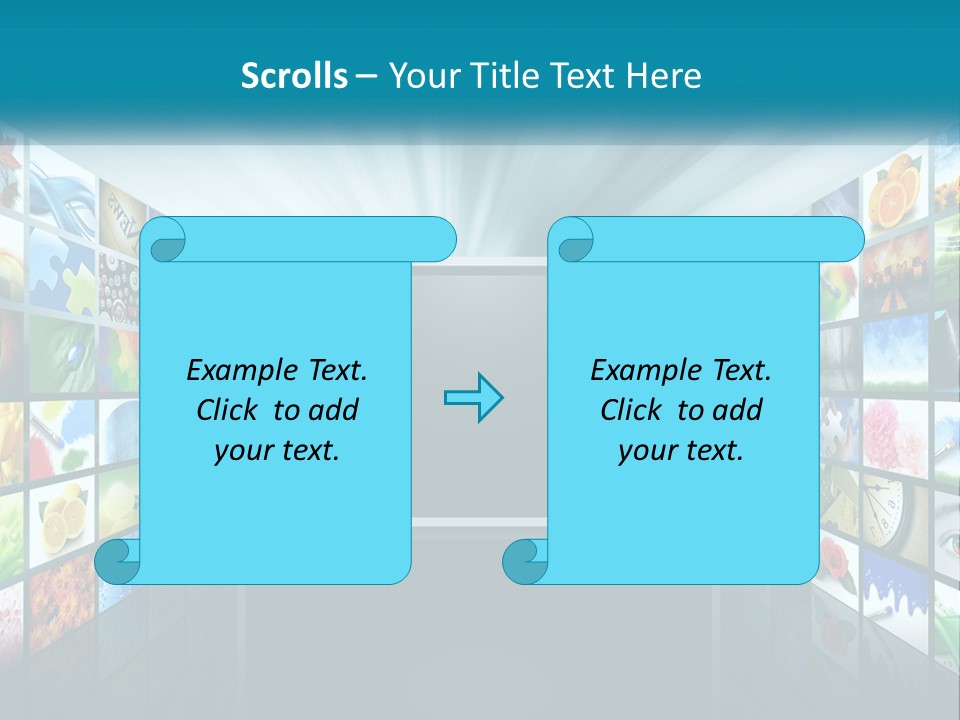 Scrolls – Your Title Text Here

Example Text. Click to add your text.

Example Text. Click to add your text.